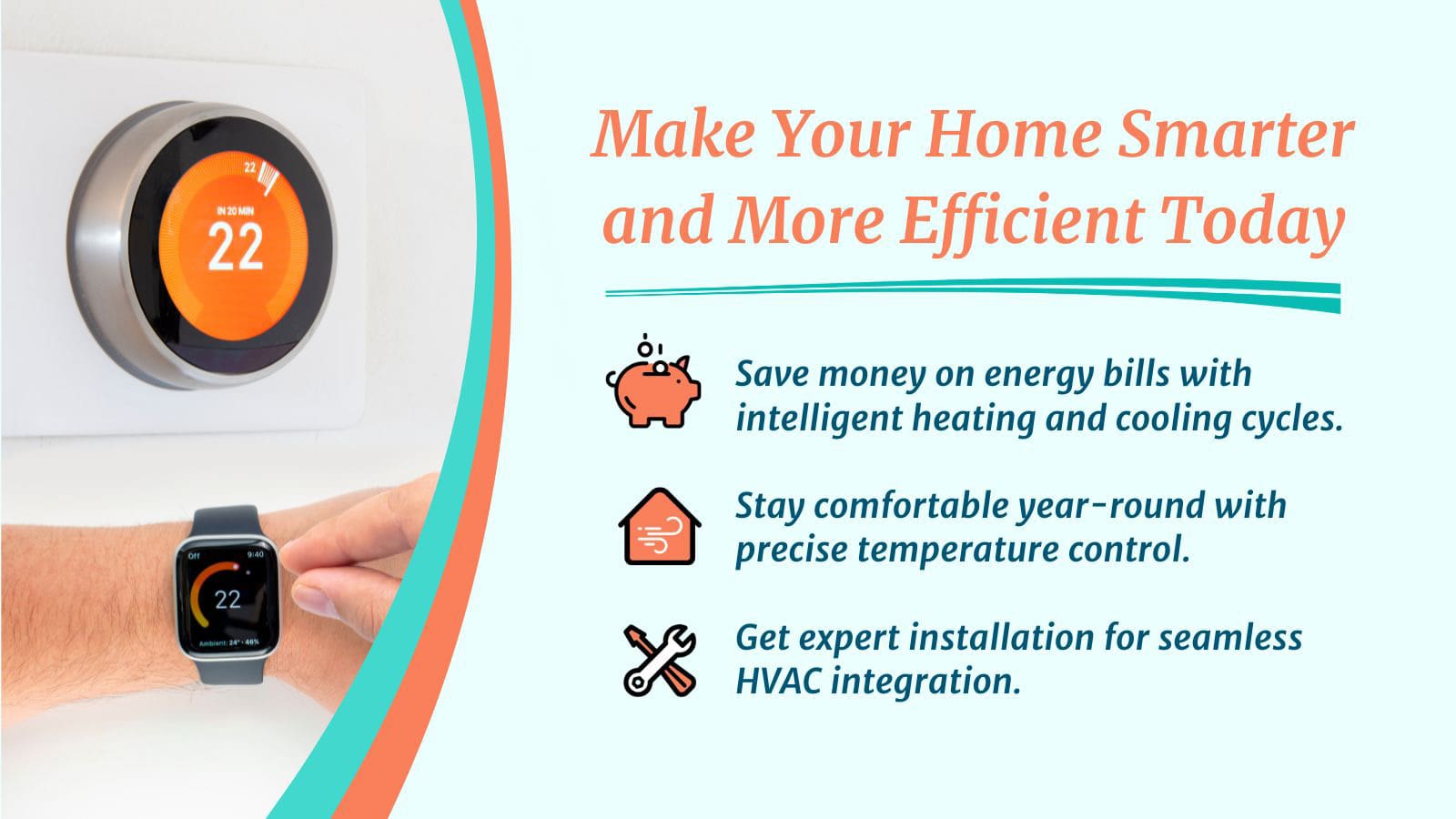 22

IN 20 MIN

22

Off

9:40

22

Ambient: 24° · 46%

Make Your Home Smarter and More Efficient Today

Save money on energy bills with intelligent heating and cooling cycles.

Stay comfortable year-round with precise temperature control.

Get expert installation for seamless HVAC integration.